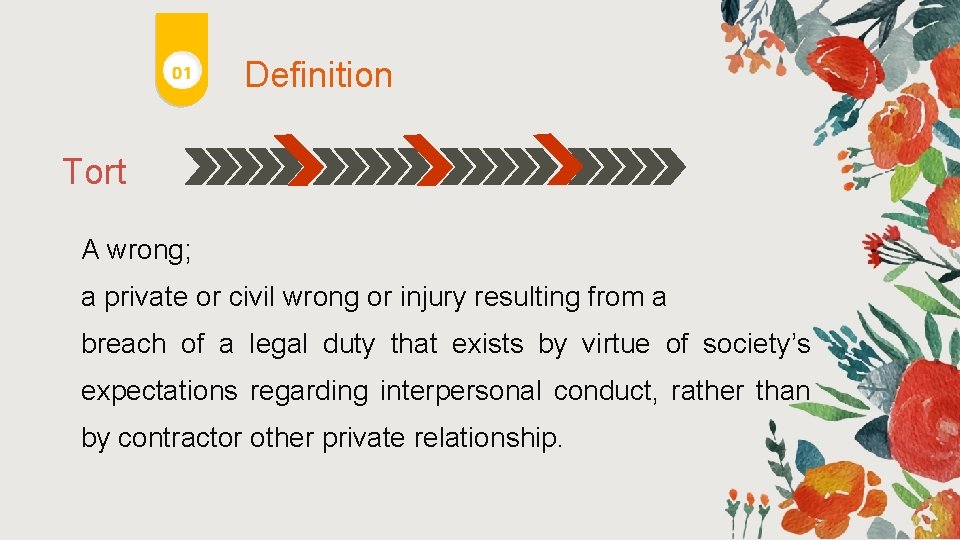 01

Definition

Tort

A wrong;

a private or civil wrong or injury resulting from a

breach of a legal duty that exists by virtue of society's expectations regarding interpersonal conduct, rather than by contractor other private relationship.